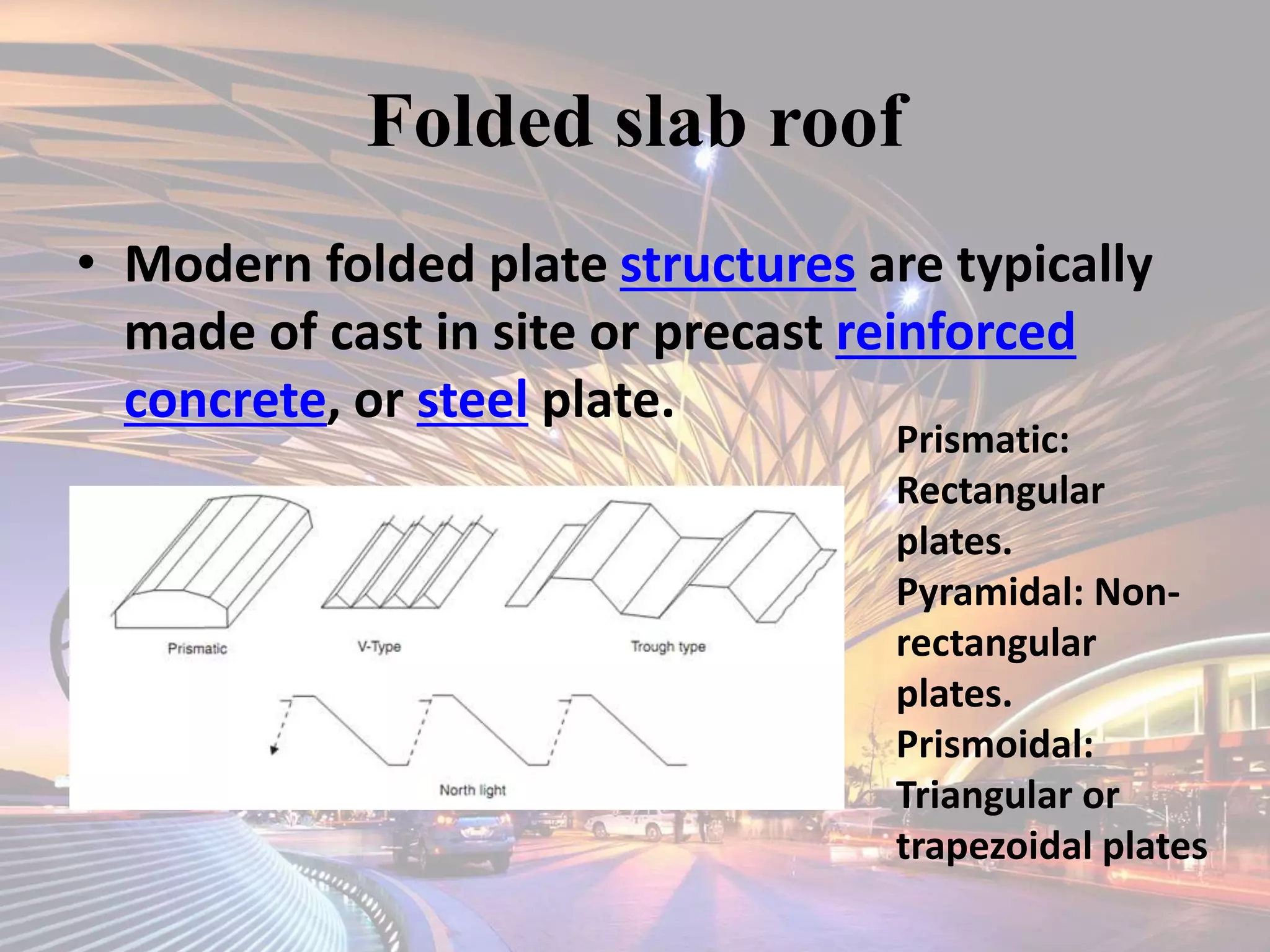 Folded slab roof

• Modern folded plate structures are typically made of cast in site or precast reinforced concrete, or steel plate.

Prismatic

V-Type

Trough type

North light

Prismatic: Rectangular plates.
Pyramidal: Non-rectangular plates.
Prismoidal: Triangular or trapezoidal plates